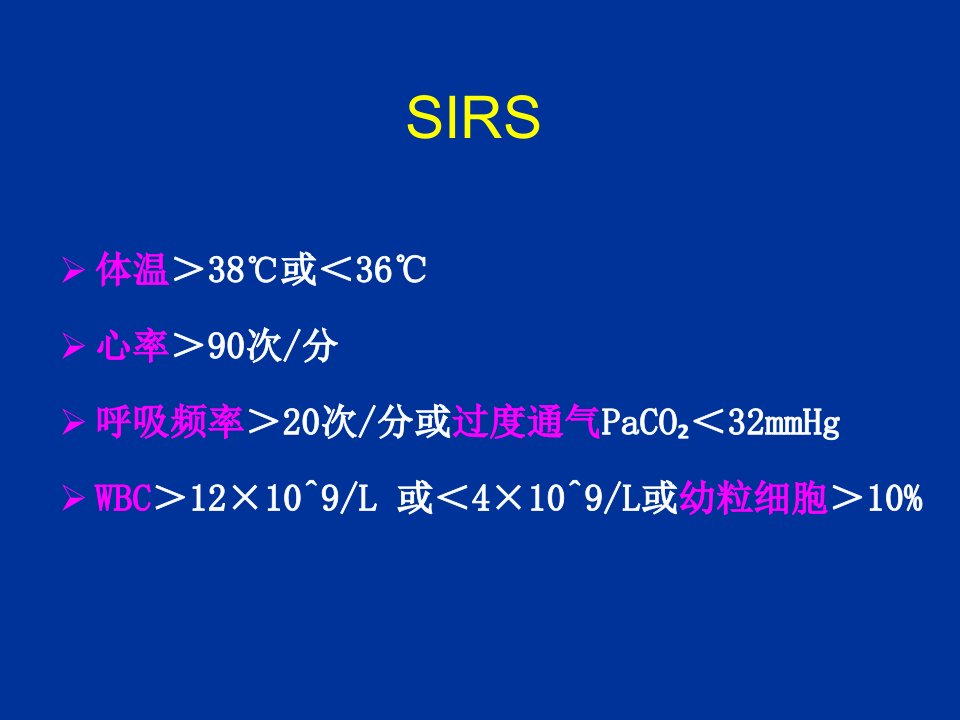 SIRS

➢ 体温＞38℃或＜36℃

➢ 心率＞90次/分

➢ 呼吸频率＞20次/分或过度通气$PaCO_2$＜32mmHg

➢ WBC＞12×10^9/L 或＜4×10^9/L或幼粒细胞＞10%